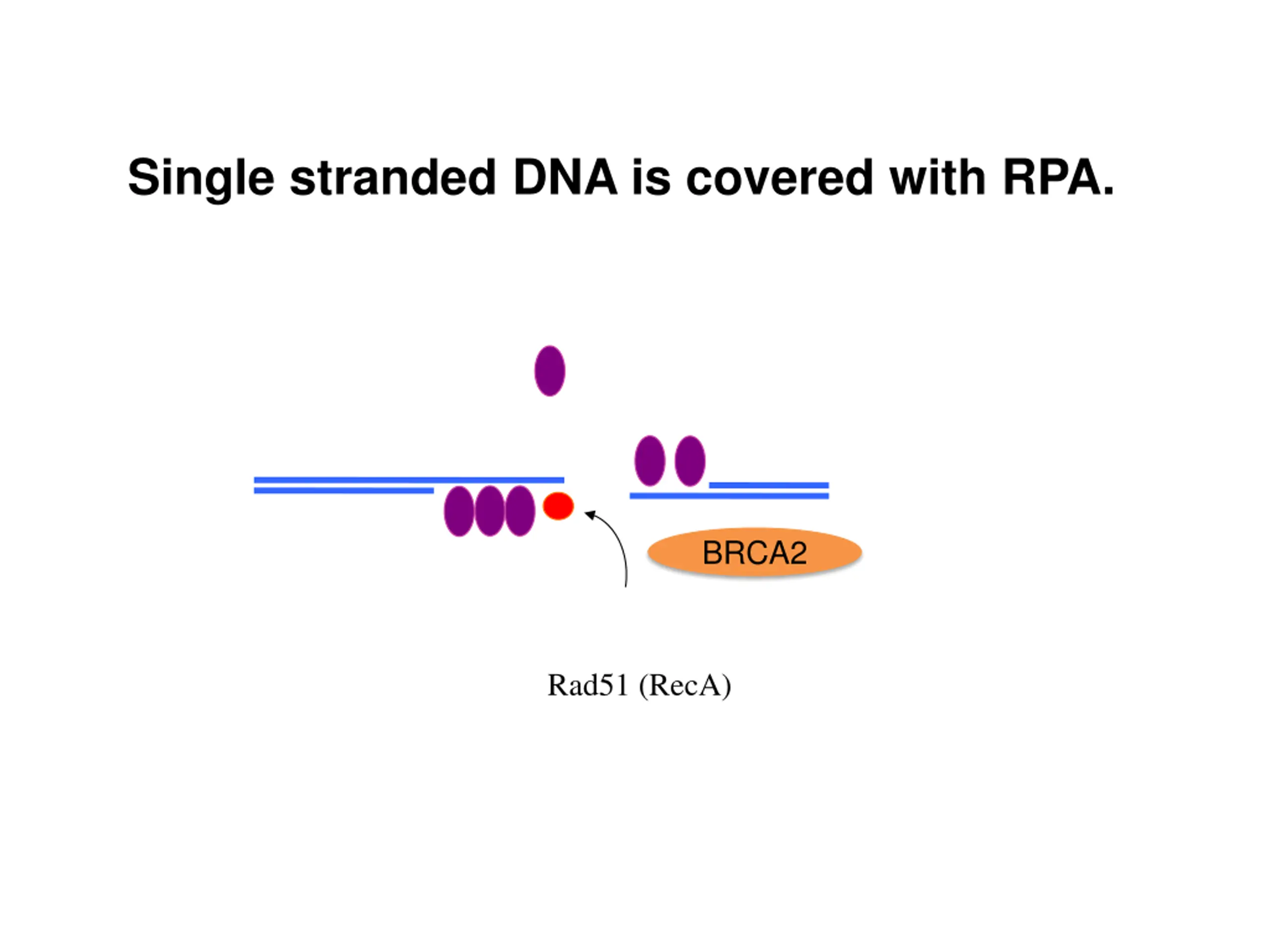 Single stranded DNA is covered with RPA.

BRCA2

Rad51 (RecA)